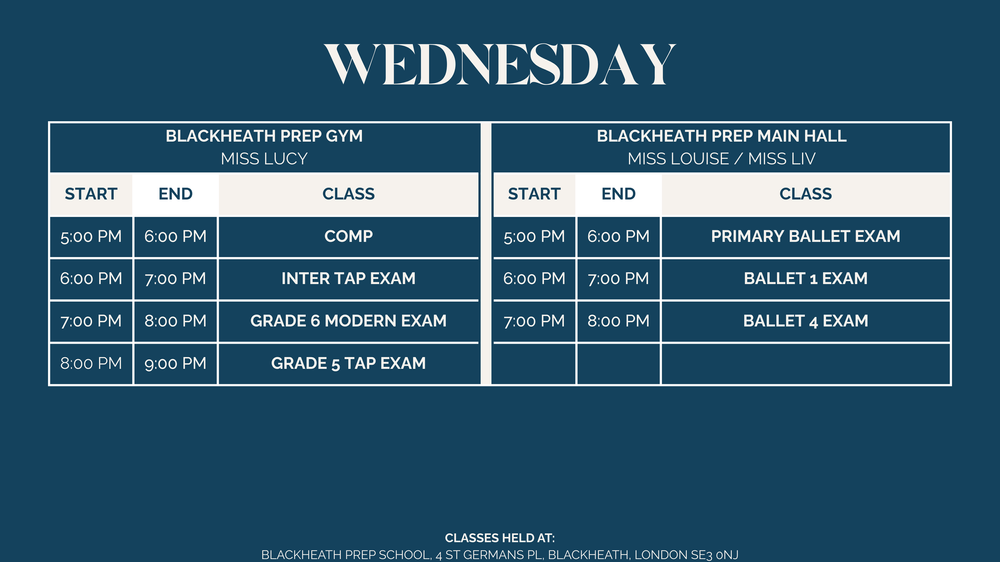 WEDNESDAY

BLACKHEATH PREP GYM
MISS LUCY

| START | END | CLASS |
|---|---|---|
| 5:00 PM | 6:00 PM | COMP |
| 6:00 PM | 7:00 PM | INTER TAP EXAM |
| 7:00 PM | 8:00 PM | GRADE 6 MODERN EXAM |
| 8:00 PM | 9:00 PM | GRADE 5 TAP EXAM |

BLACKHEATH PREP MAIN HALL
MISS LOUISE / MISS LIV

| START | END | CLASS |
|---|---|---|
| 5:00 PM | 6:00 PM | PRIMARY BALLET EXAM |
| 6:00 PM | 7:00 PM | BALLET 1 EXAM |
| 7:00 PM | 8:00 PM | BALLET 4 EXAM |
| | | |

CLASSES HELD AT:
BLACKHEATH PREP SCHOOL, 4 ST GERMANS PL, BLACKHEATH, LONDON SE3 0NJ